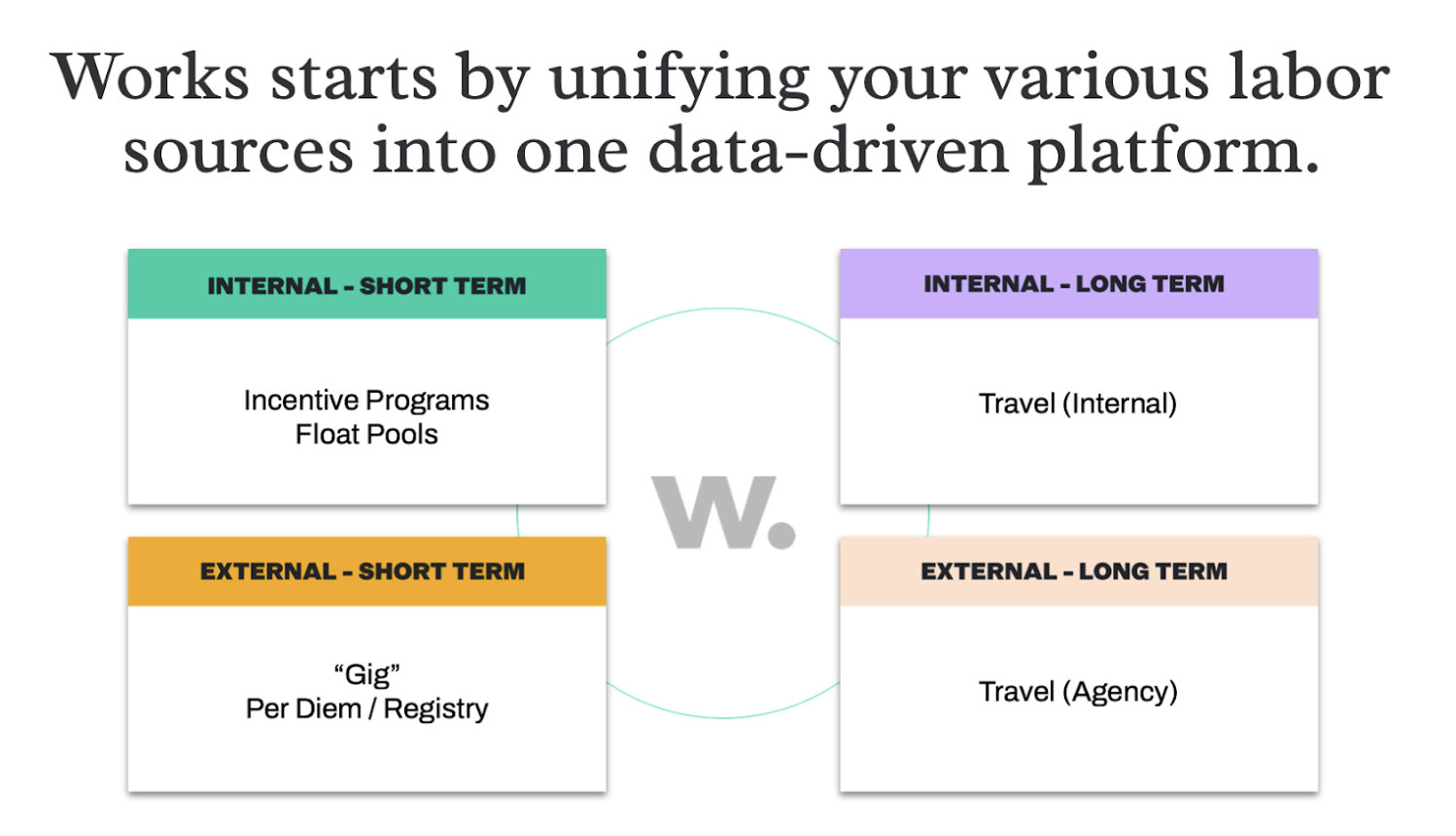 Works starts by unifying your various labor sources into one data-driven platform.

INTERNAL - SHORT TERM

Incentive Programs
Float Pools

INTERNAL - LONG TERM

Travel (Internal)

W.

EXTERNAL - SHORT TERM

“Gig”
Per Diem / Registry

EXTERNAL - LONG TERM

Travel (Agency)